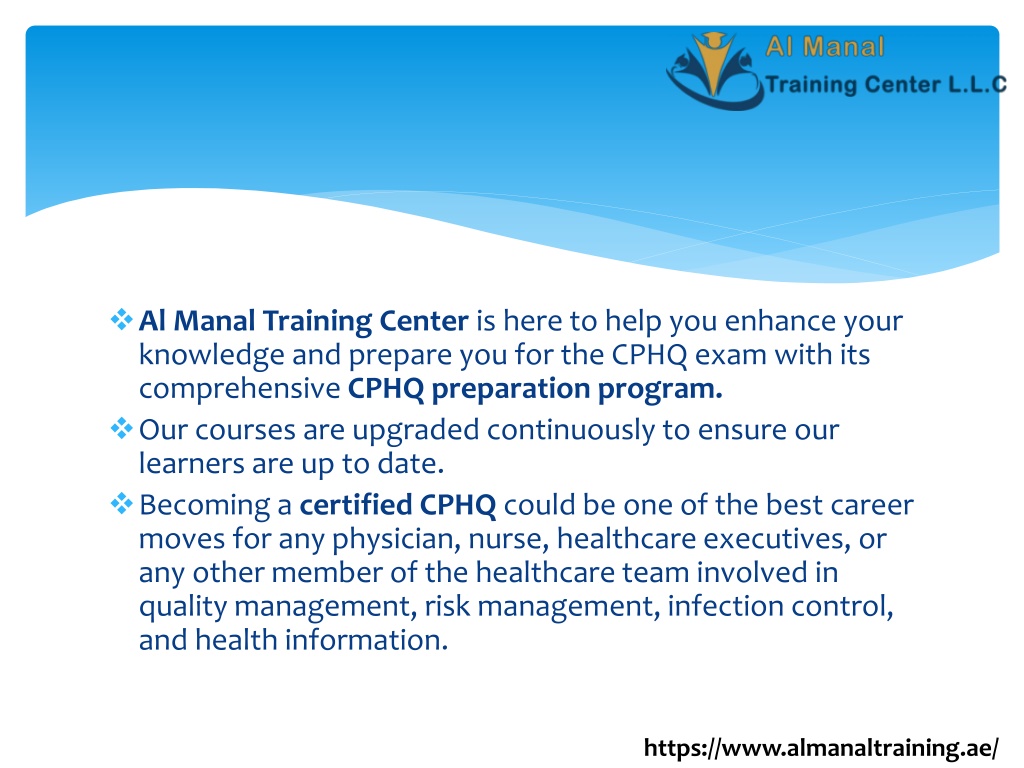 Al Manal
Training Center L.L.C

❖ Al Manal Training Center is here to help you enhance your knowledge and prepare you for the CPHQ exam with its comprehensive CPHQ preparation program.
❖ Our courses are upgraded continuously to ensure our learners are up to date.
❖ Becoming a certified CPHQ could be one of the best career moves for any physician, nurse, healthcare executives, or any other member of the healthcare team involved in quality management, risk management, infection control, and health information.

https://www.almanaltraining.ae/